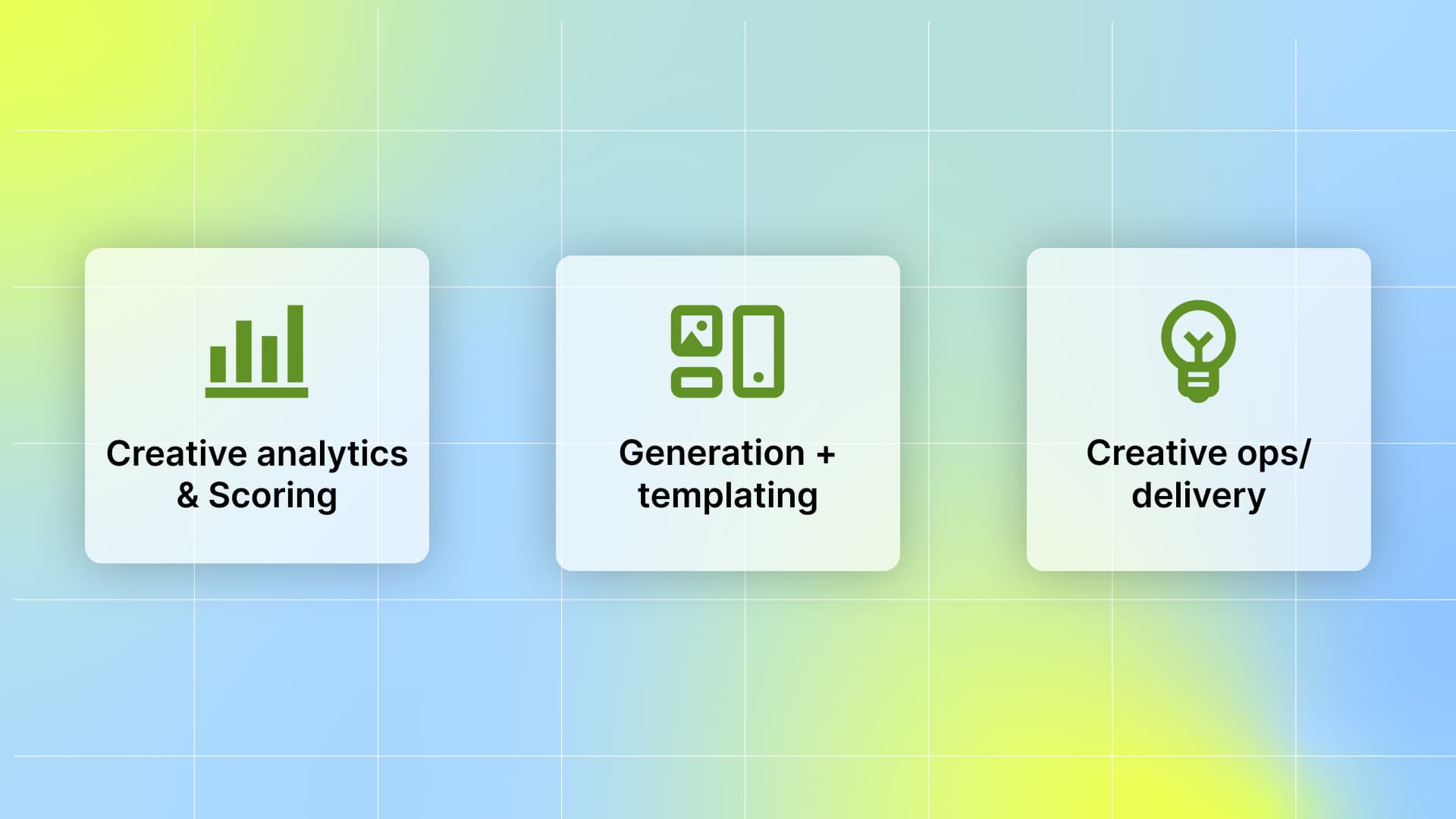 Creative analytics & Scoring

Generation + templating

Creative ops/ delivery